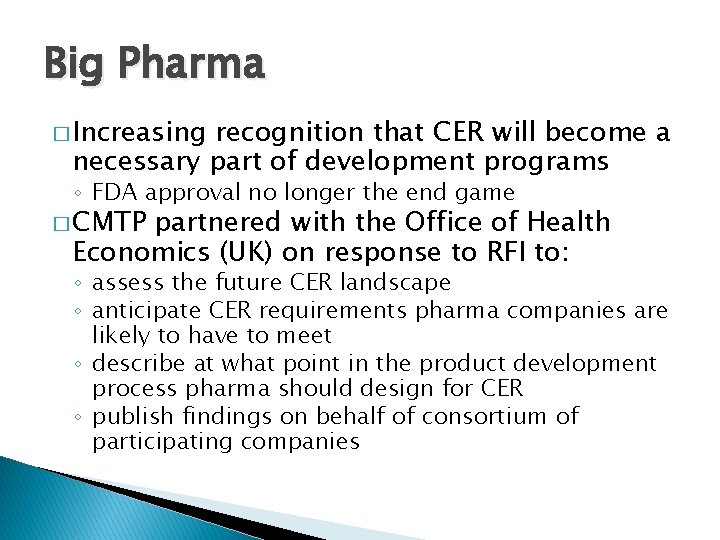 Big Pharma

□ Increasing recognition that CER will become a necessary part of development programs

◦ FDA approval no longer the end game

□ CMTP partnered with the Office of Health Economics (UK) on response to RFI to:

◦ assess the future CER landscape
◦ anticipate CER requirements pharma companies are likely to have to meet
◦ describe at what point in the product development process pharma should design for CER
◦ publish findings on behalf of consortium of participating companies